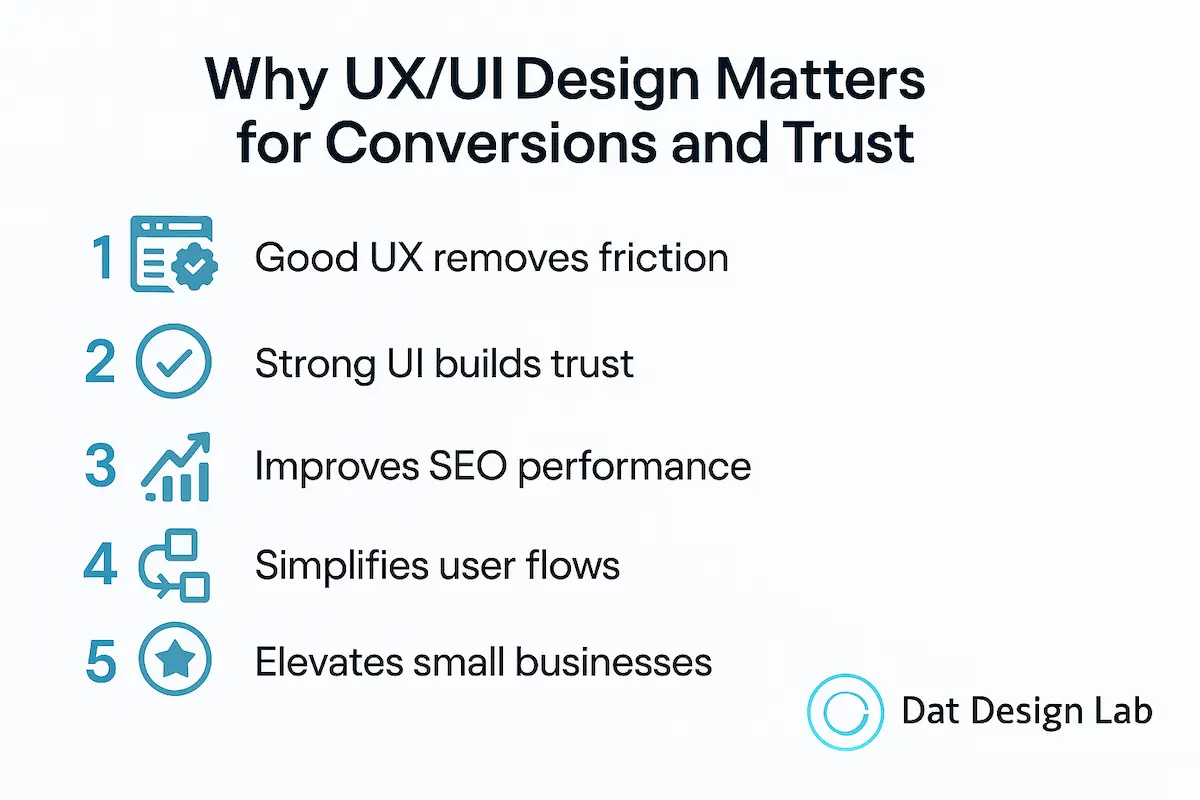 Why UX/UI Design Matters for Conversions and Trust

1 Good UX removes friction

2 Strong UI builds trust

3 Improves SEO performance

4 Simplifies user flows

5 Elevates small businesses

Dat Design Lab